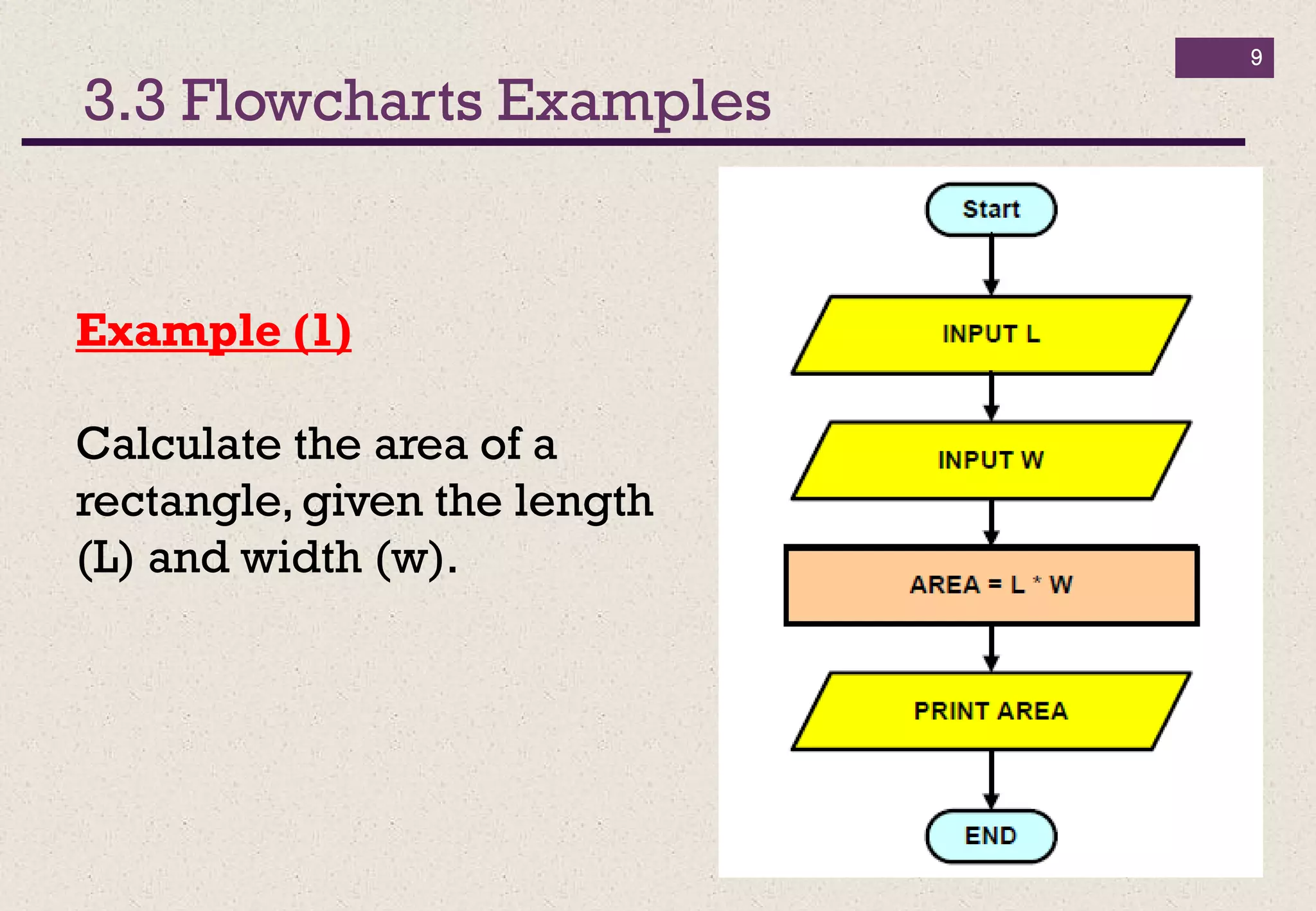 9

3.3 Flowcharts Examples

Example (1)

Calculate the area of a rectangle, given the length (L) and width (w).

Start

INPUT L

INPUT W

AREA = L * W

PRINT AREA

END